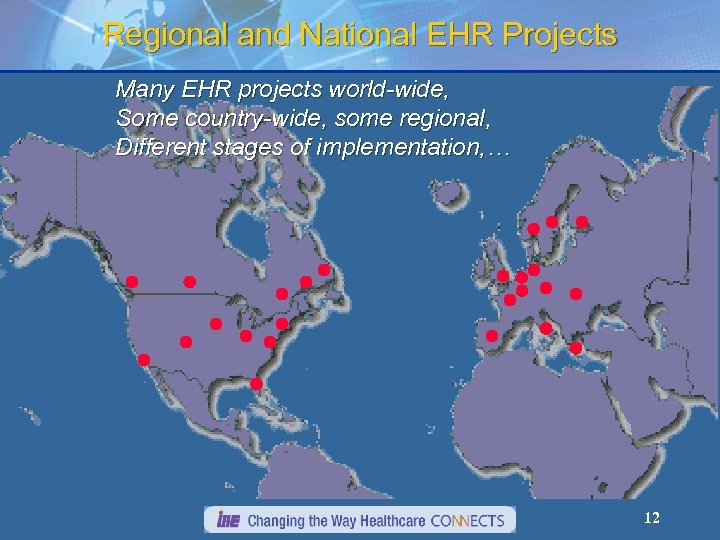 Regional and National EHR Projects

Many EHR projects world-wide,
Some country-wide, some regional,
Different stages of implementation,…

IHE Changing the Way Healthcare CONNECTS

12